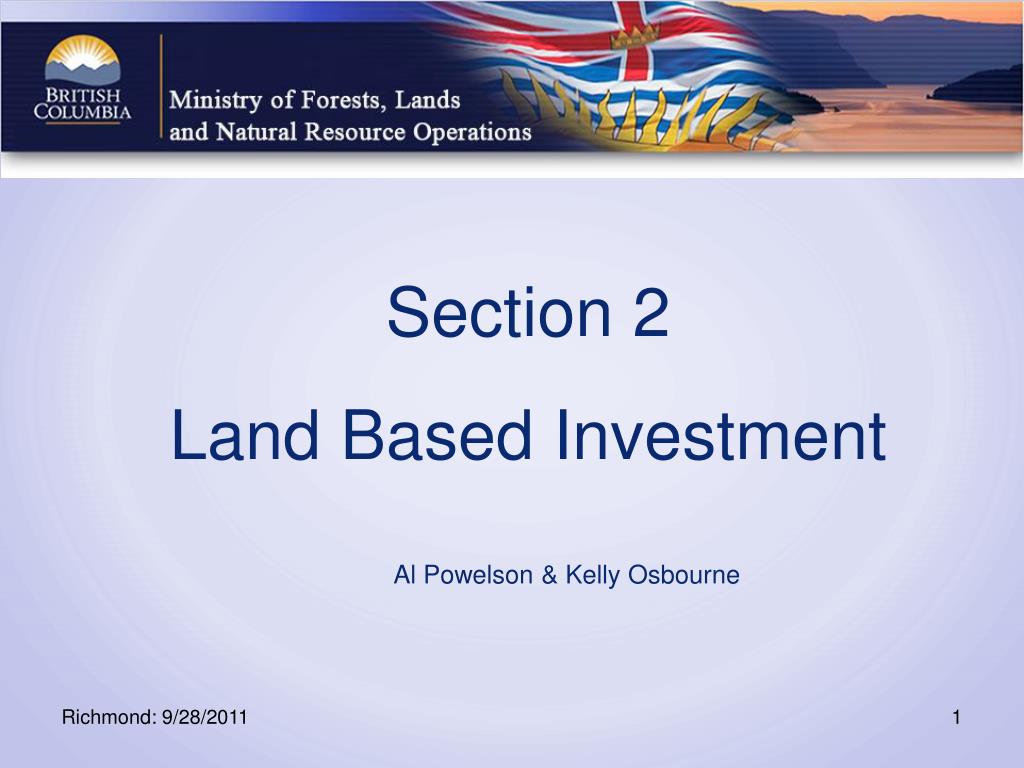 BRITISH COLUMBIA

Ministry of Forests, Lands and Natural Resource Operations

Section 2

Land Based Investment

Al Powelson & Kelly Osbourne

Richmond: 9/28/2011

1